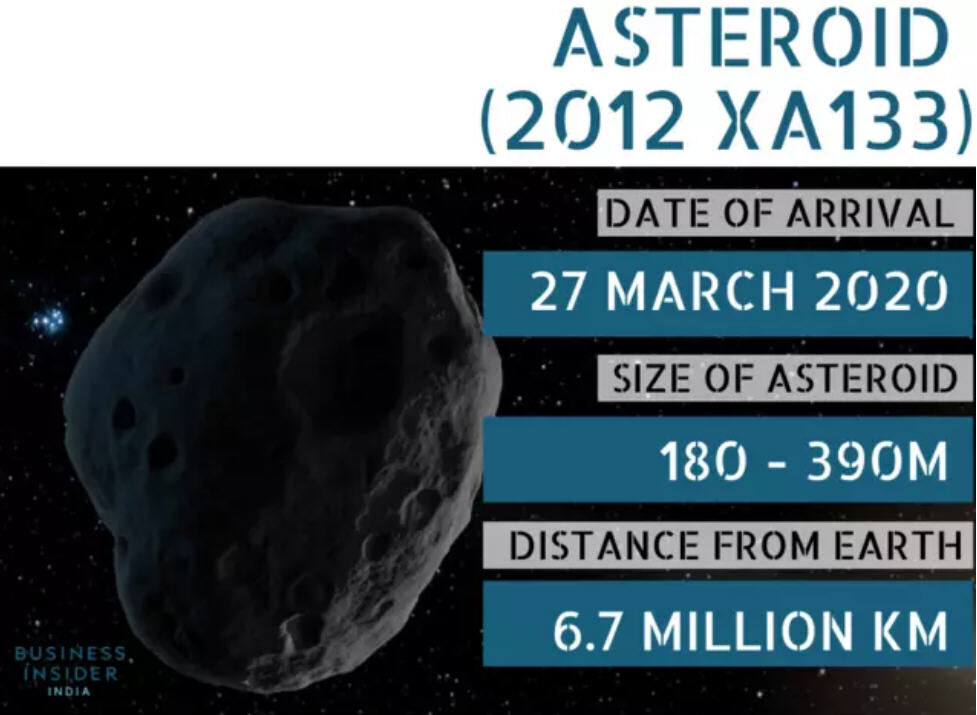 ASTEROID
(2012 XA133)

DATE OF ARRIVAL

27 MARCH 2020

SIZE OF ASTEROID

180 - 390M

DISTANCE FROM EARTH

6.7 MILLION KM

BUSINESS INSIDER INDIA